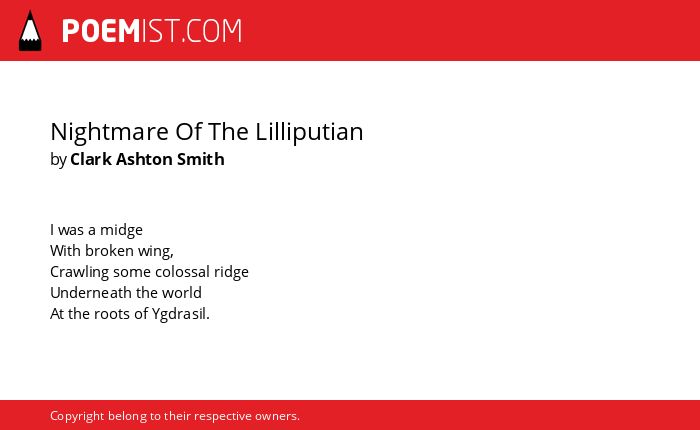 POEMIST.COM

Nightmare Of The Lilliputian
by Clark Ashton Smith

I was a midge
With broken wing,
Crawling some colossal ridge
Underneath the world
At the roots of Ygdrasil.

Copyright belong to their respective owners.